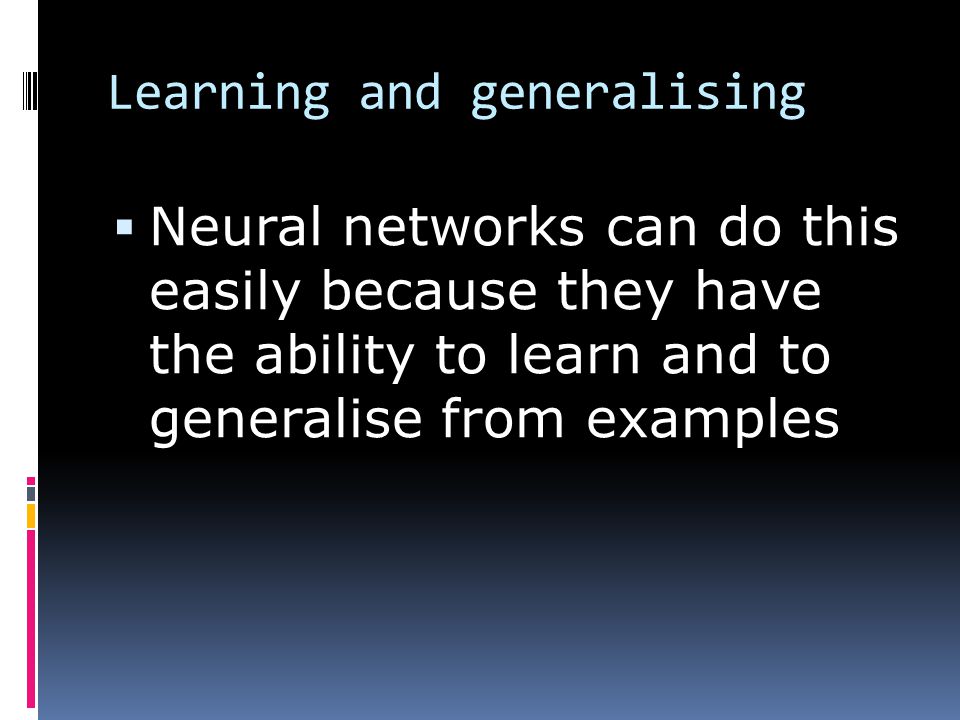 Learning and generalising

▪ Neural networks can do this easily because they have the ability to learn and to generalise from examples